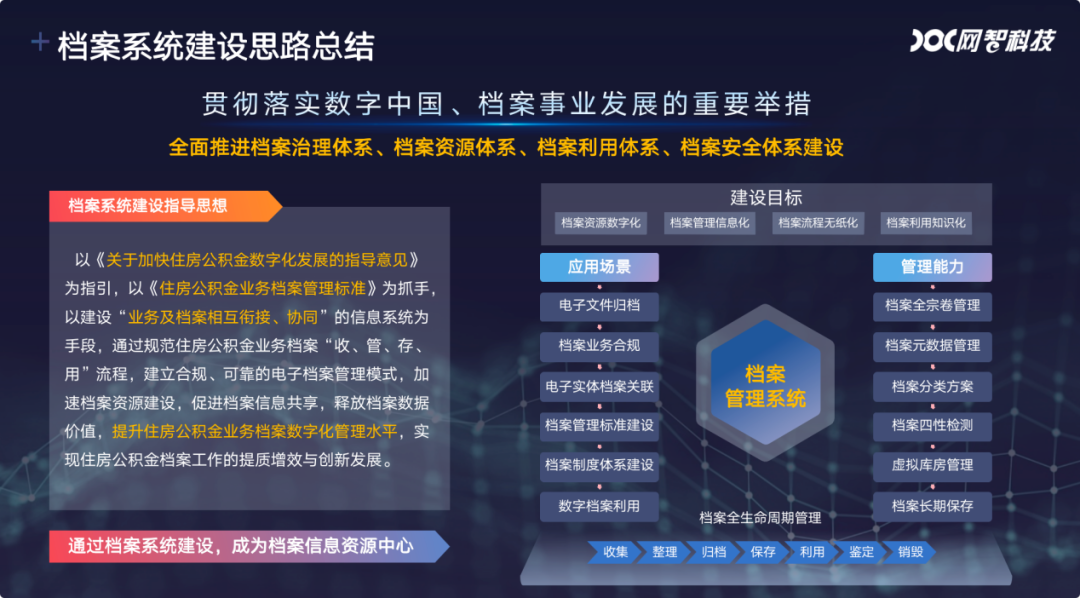 + 档案系统建设思路总结

DOC网智科技

贯彻落实数字中国、档案事业发展的重要举措

全面推进档案治理体系、档案资源体系、档案利用体系、档案安全体系建设

档案系统建设指导思想

以《关于加快住房公积金数字化发展的指导意见》为指引，以《住房公积金业务档案管理标准》为抓手，以建设“业务及档案相互衔接、协同”的信息系统为手段，通过规范住房公积金业务档案“收、管、存、用”流程，建立合规、可靠的电子档案管理模式，加速档案资源建设，促进档案信息共享，释放档案数据价值，提升住房公积金业务档案数字化管理水平，实现住房公积金档案工作的提质增效与创新发展。

通过档案系统建设，成为档案信息资源中心

建设目标

档案资源数字化 档案管理信息化 档案流程无纸化 档案利用知识化

应用场景

电子文件归档

档案业务合规

电子实体档案关联

档案管理标准建设

档案制度体系建设

数字档案利用

档案管理系统

管理能力

档案全宗卷管理

档案元数据管理

档案分类方案

档案四性检测

虚拟库房管理

档案长期保存

档案全生命周期管理

收集 整理 归档 保存 利用 鉴定 销毁